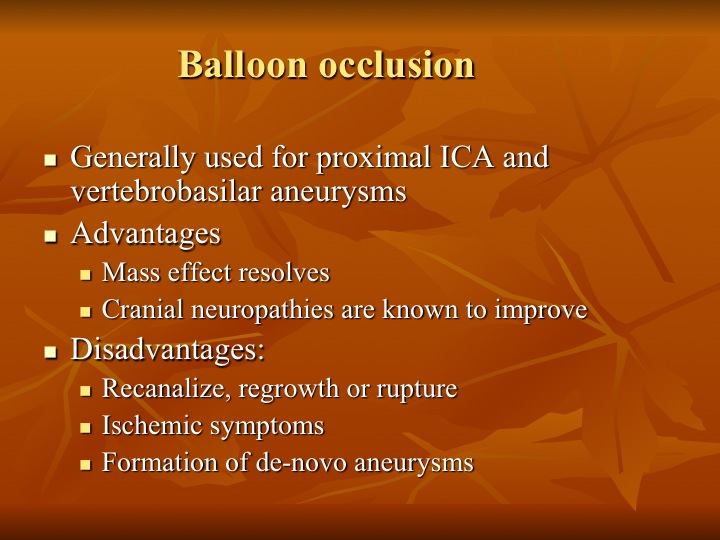 Balloon occlusion

- Generally used for proximal ICA and vertebrobasilar aneurysms
- Advantages
  - Mass effect resolves
  - Cranial neuropathies are known to improve
- Disadvantages:
  - Recanalize, regrowth or rupture
  - Ischemic symptoms
  - Formation of de-novo aneurysms